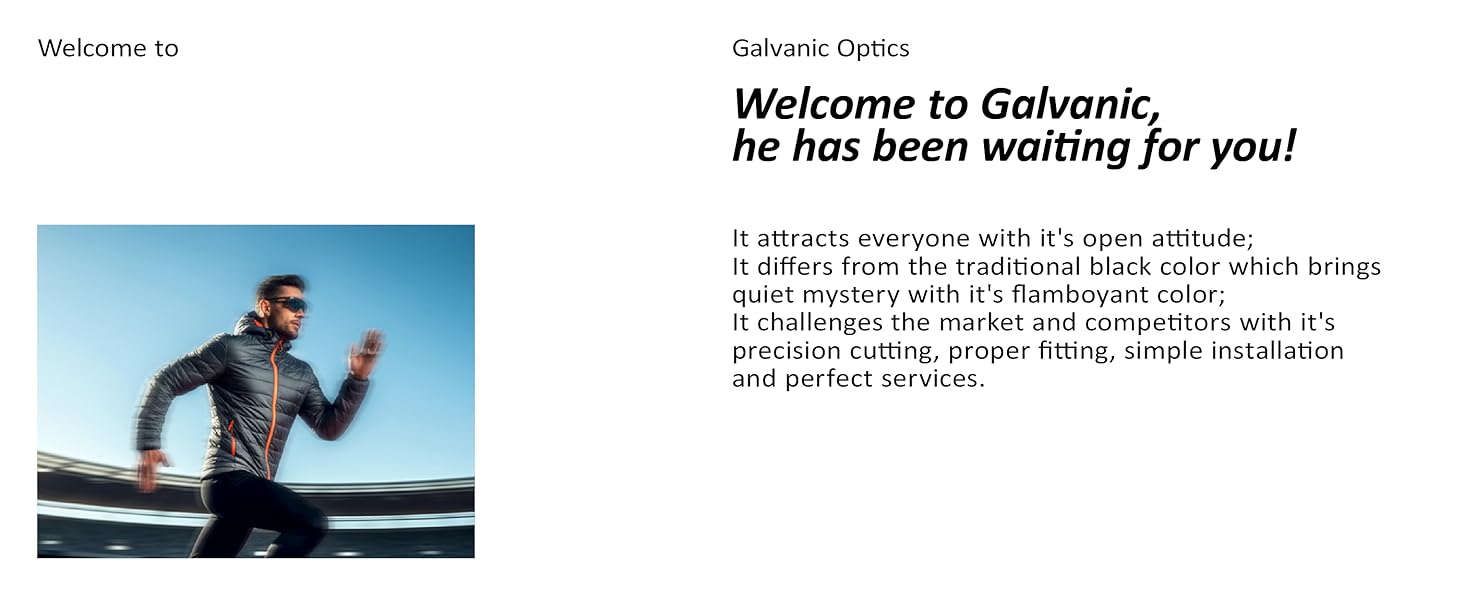 Welcome to

Galvanic Optics

Welcome to Galvanic,
he has been waiting for you!

It attracts everyone with it's open attitude;
It differs from the traditional black color which brings quiet mystery with it's flamboyant color;
It challenges the market and competitors with it's precision cutting, proper fitting, simple installation and perfect services.